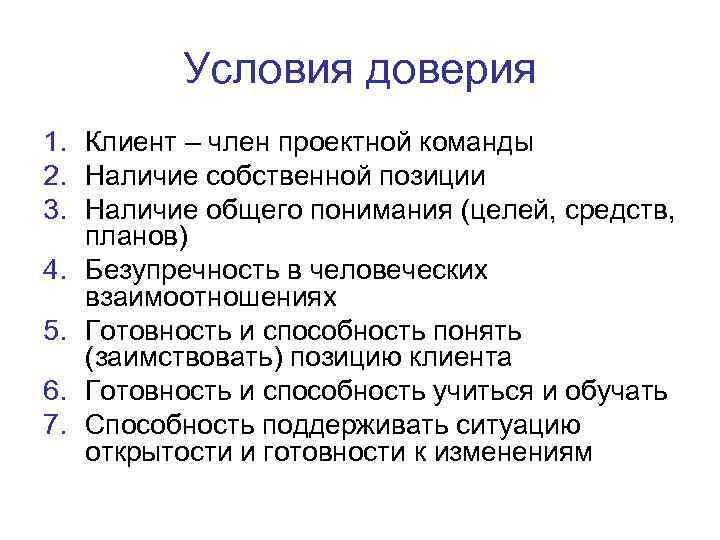 Условия доверия

1. Клиент – член проектной команды
2. Наличие собственной позиции
3. Наличие общего понимания (целей, средств, планов)
4. Безупречность в человеческих взаимоотношениях
5. Готовность и способность понять (заимствовать) позицию клиента
6. Готовность и способность учиться и обучать
7. Способность поддерживать ситуацию открытости и готовности к изменениям